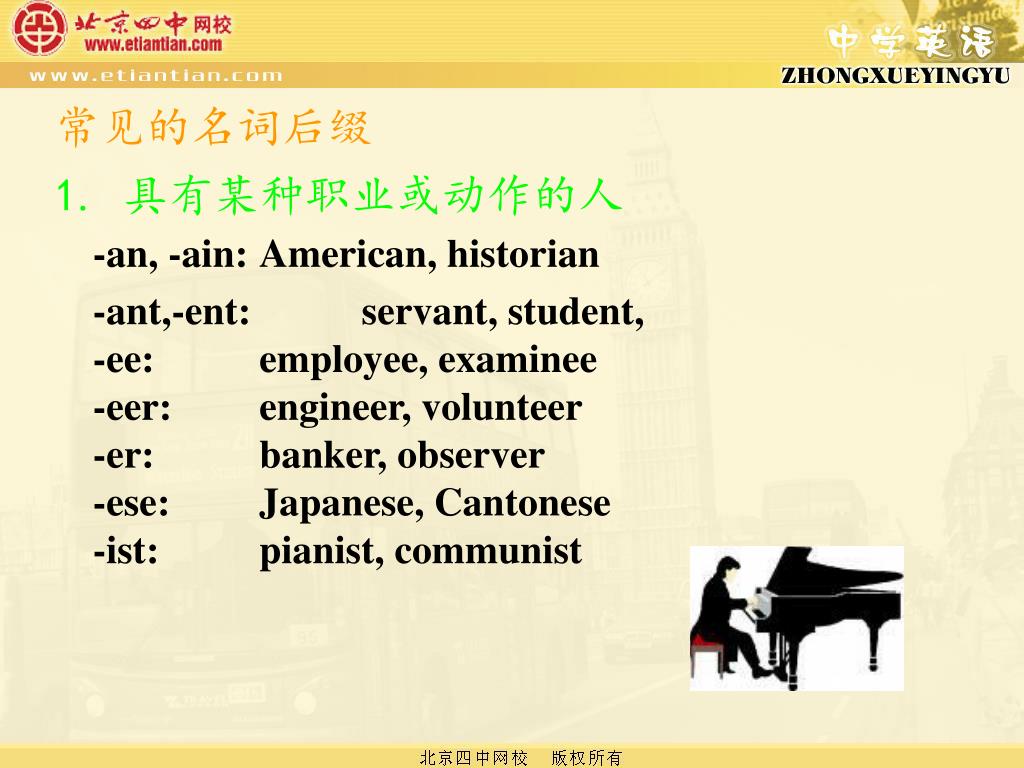 北京四中网校
www.etiantian.com
www.etiantian.com
中学英语
ZHONGXUEYINGYU

常见的名词后缀

1. 具有某种职业或动作的人

-an, -ain: American, historian

-ant,-ent: servant, student,
-ee: employee, examinee
-eer: engineer, volunteer
-er: banker, observer
-ese: Japanese, Cantonese
-ist: pianist, communist

北京四中网校 版权所有